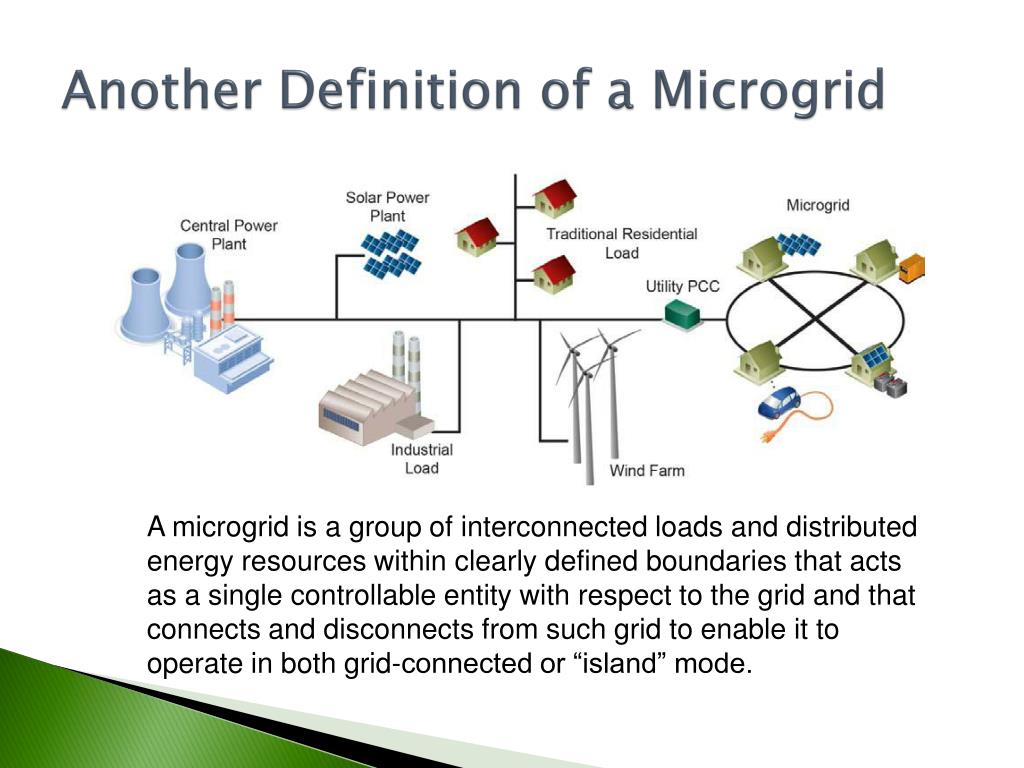 Another Definition of a Microgrid

Central Power Plant

Solar Power Plant

Traditional Residential Load

Microgrid

Utility PCC

Industrial Load

Wind Farm

A microgrid is a group of interconnected loads and distributed energy resources within clearly defined boundaries that acts as a single controllable entity with respect to the grid and that connects and disconnects from such grid to enable it to operate in both grid-connected or “island” mode.